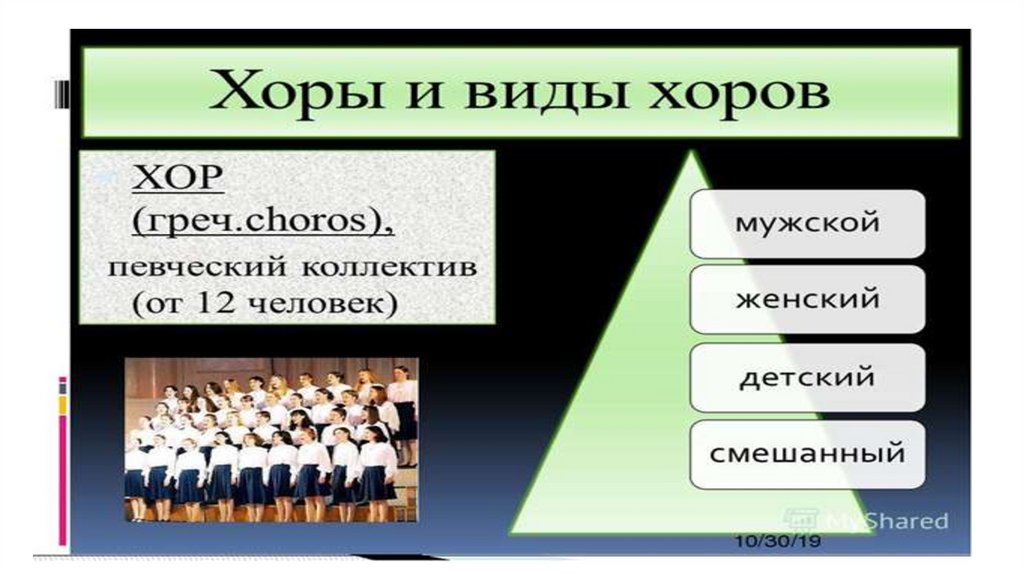 Хоры и виды хоров

ХОР (греч.choros), певческий коллектив (от 12 человек)

мужской

женский

детский

смешанный

MyShared

10/30/19